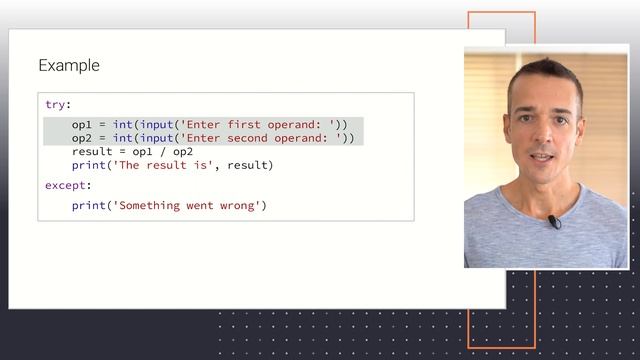 Example

try:

    op1 = int(input('Enter first operand: '))
    op2 = int(input('Enter second operand: '))
    result = op1 / op2
    print('The result is', result)

except:

    print('Something went wrong')